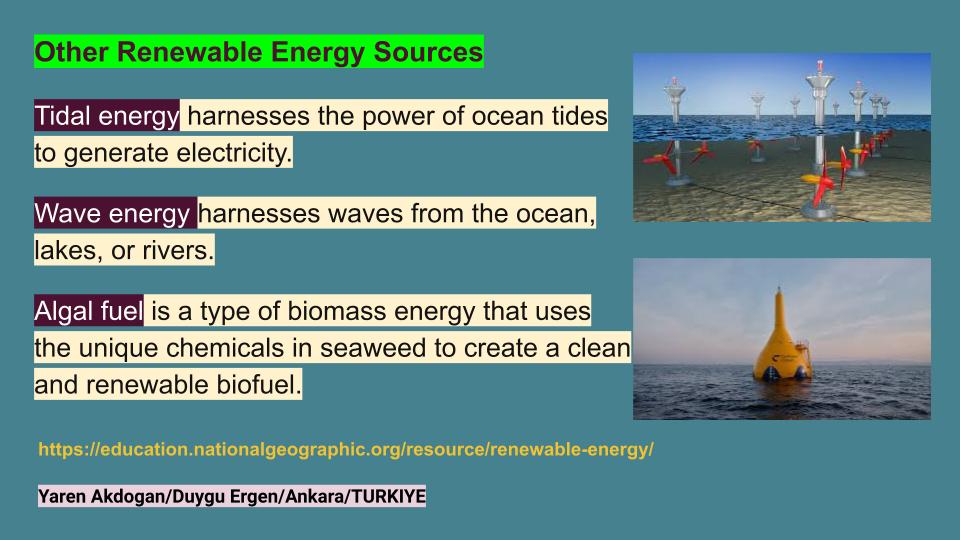 Other Renewable Energy Sources

Tidal energy harnesses the power of ocean tides to generate electricity.

Wave energy harnesses waves from the ocean, lakes, or rivers.

Algal fuel is a type of biomass energy that uses the unique chemicals in seaweed to create a clean and renewable biofuel.

https://education.nationalgeographic.org/resource/renewable-energy/

Yaren Akdogan/Duygu Ergen/Ankara/TURKIYE